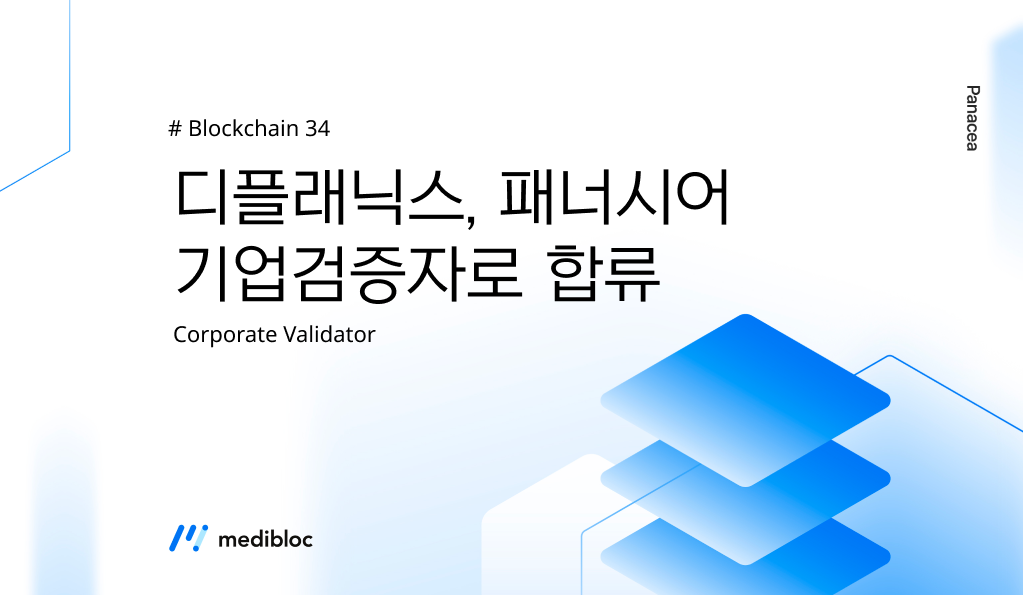 # Blockchain 34

디플래닉스, 패너시어 기업검증자로 합류

Corporate Validator

Panacea

medibloc